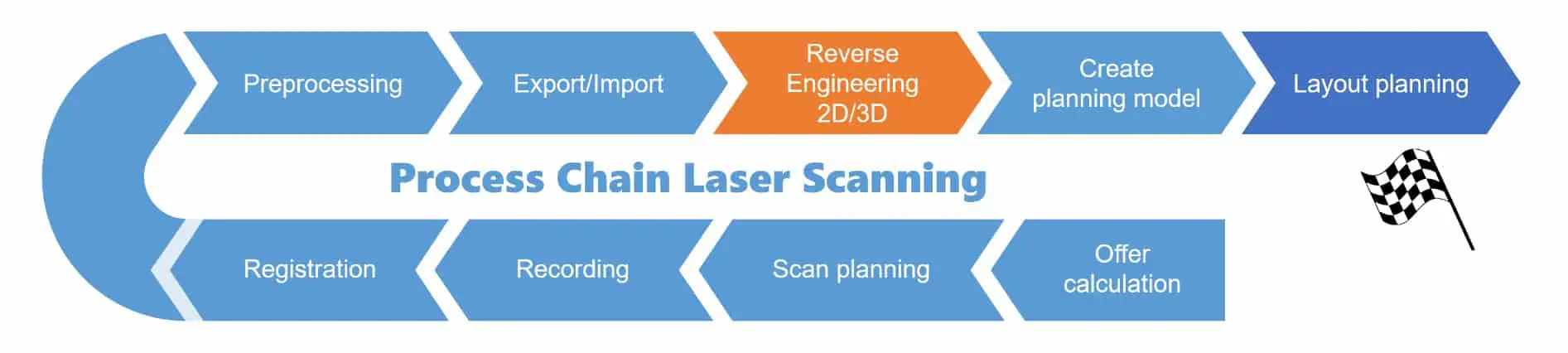 Preprocessing

Export/Import

Reverse Engineering 2D/3D

Create planning model

Layout planning

Process Chain Laser Scanning

Registration

Recording

Scan planning

Offer calculation